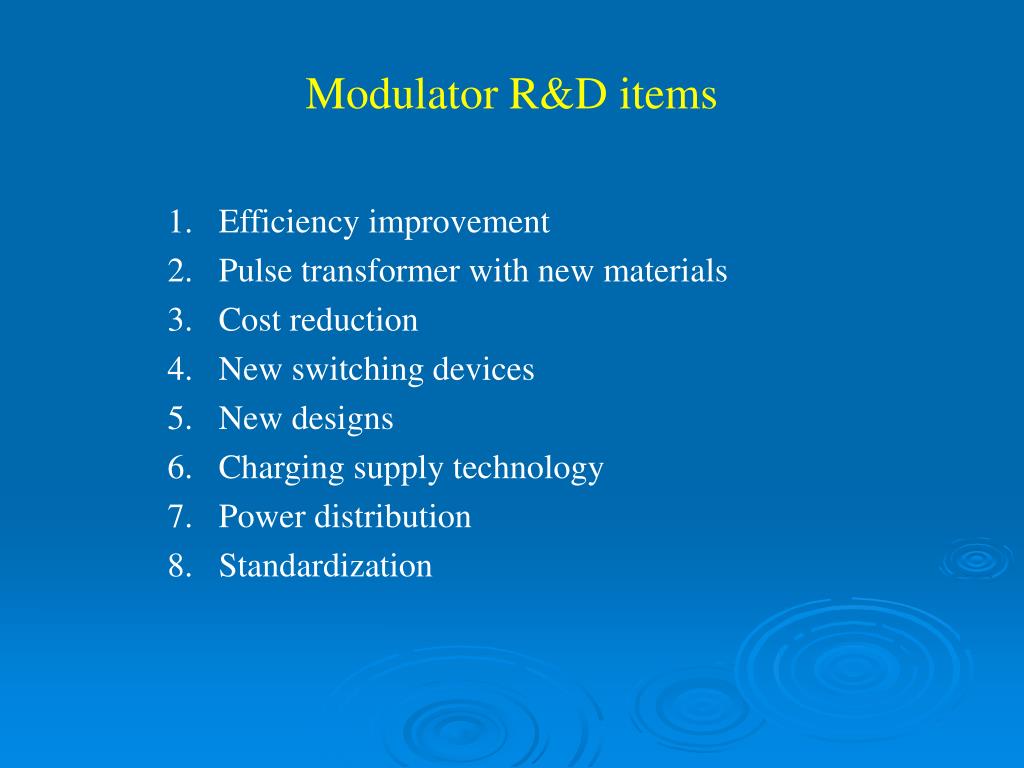 Modulator R&D items

1. Efficiency improvement
2. Pulse transformer with new materials
3. Cost reduction
4. New switching devices
5. New designs
6. Charging supply technology
7. Power distribution
8. Standardization